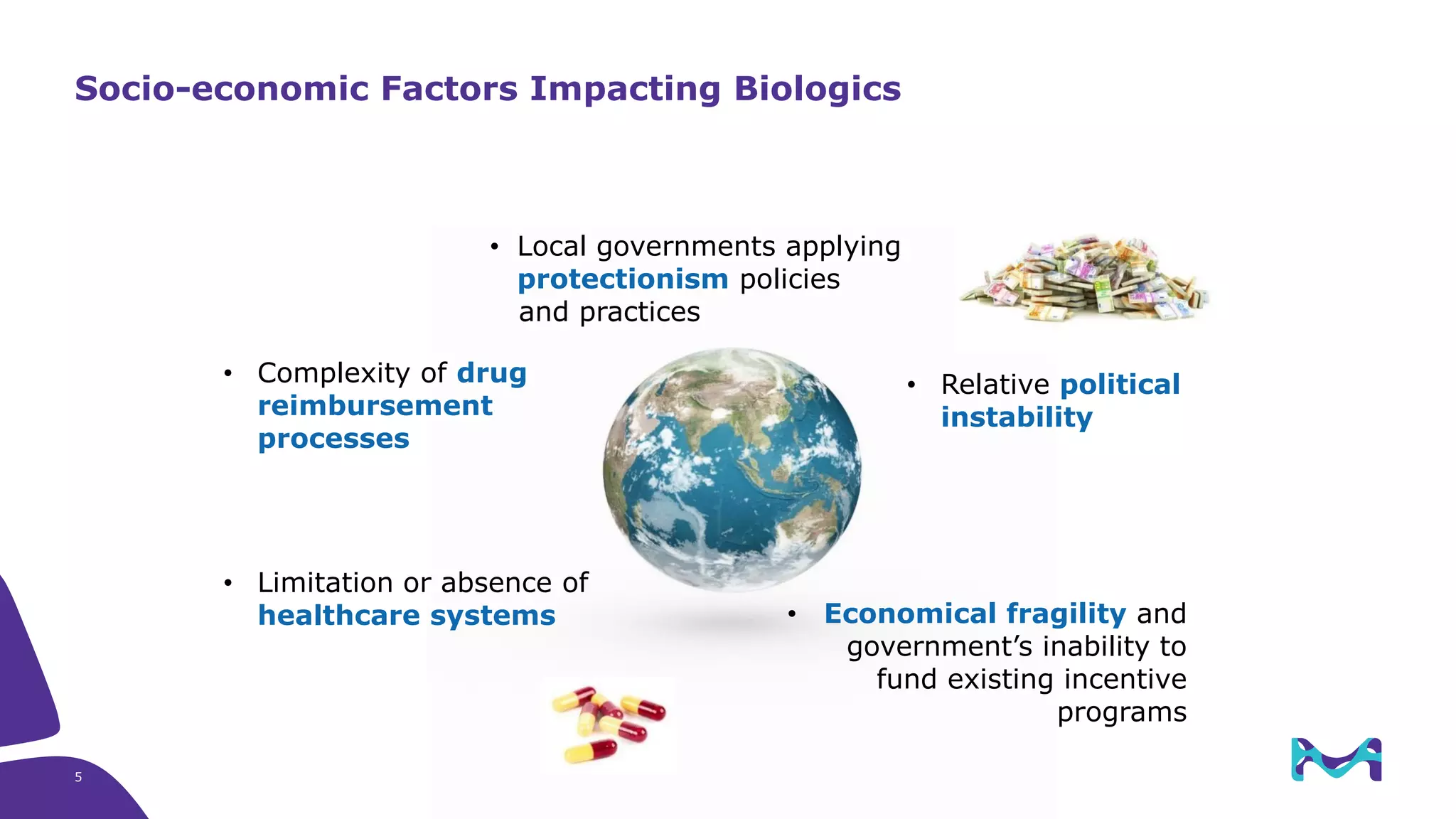 Socio-economic Factors Impacting Biologics

• Local governments applying protectionism policies and practices

• Complexity of drug reimbursement processes

• Relative political instability

• Limitation or absence of healthcare systems

• Economical fragility and government's inability to fund existing incentive programs

5